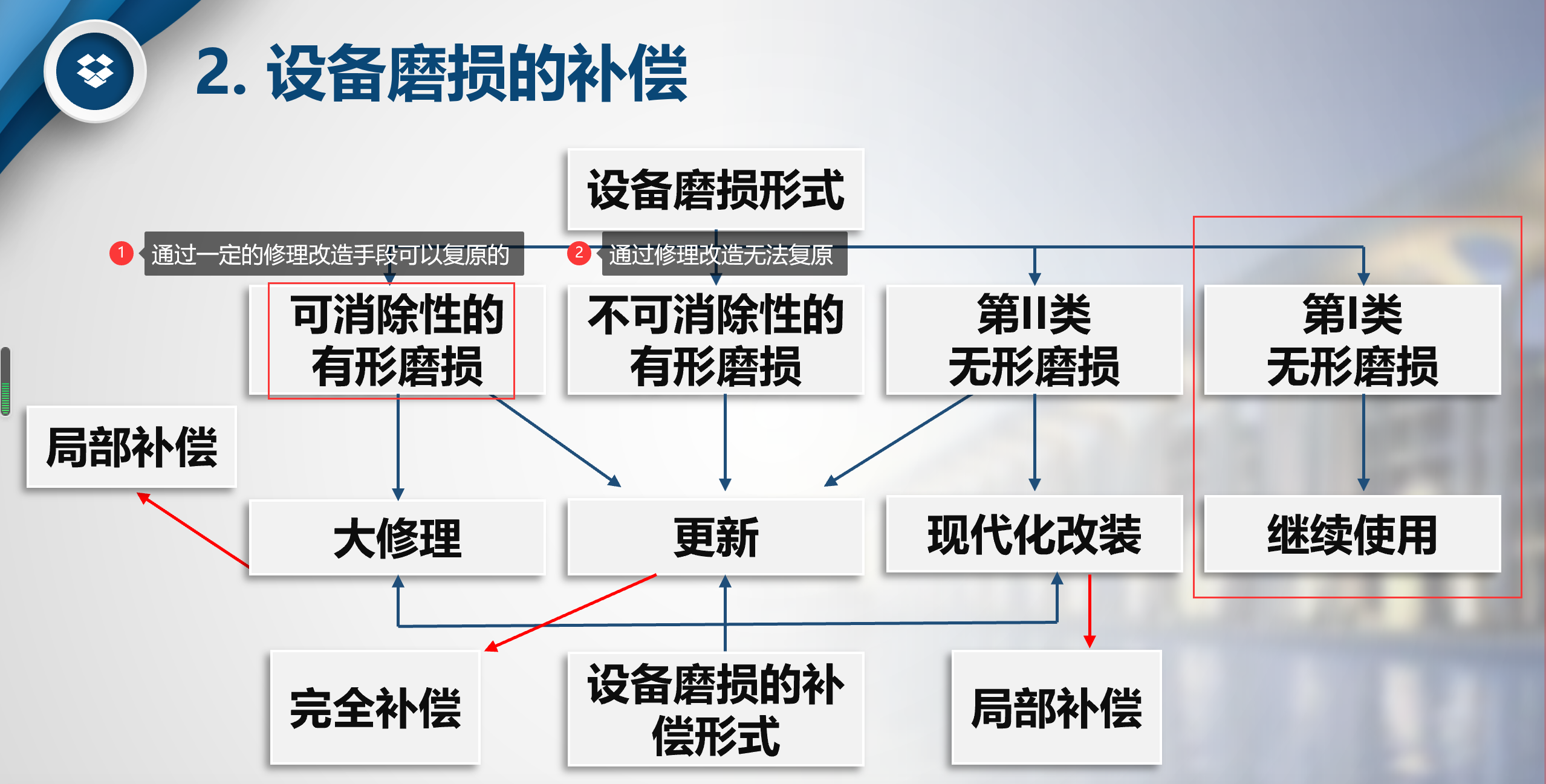 2. 设备磨损的补偿

设备磨损形式

1 通过一定的修理改造手段可以复原的

2 通过修理改造无法复原

可消除性的有形磨损

不可消除性的有形磨损

第II类无形磨损

第I类无形磨损

局部补偿

大修理

更新

现代化改装

继续使用

完全补偿

设备磨损的补偿形式

局部补偿